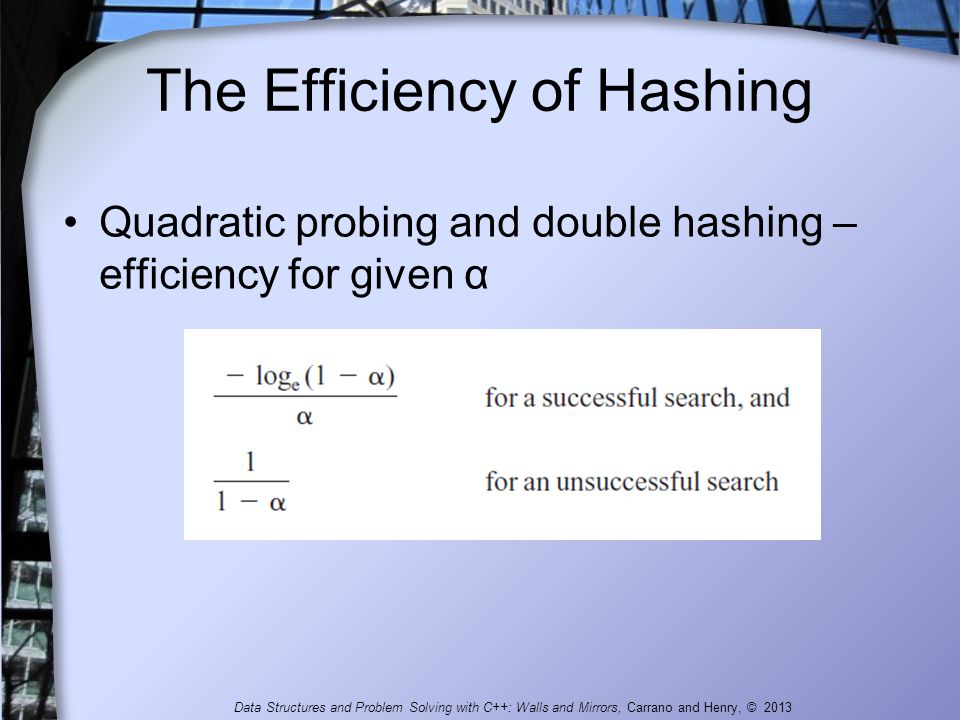 The Efficiency of Hashing

• Quadratic probing and double hashing – efficiency for given α

$\frac{-\log_e(1-\alpha)}{\alpha}$ for a successful search, and

$\frac{1}{1-\alpha}$ for an unsuccessful search

Data Structures and Problem Solving with C++: Walls and Mirrors, Carrano and Henry, © 2013